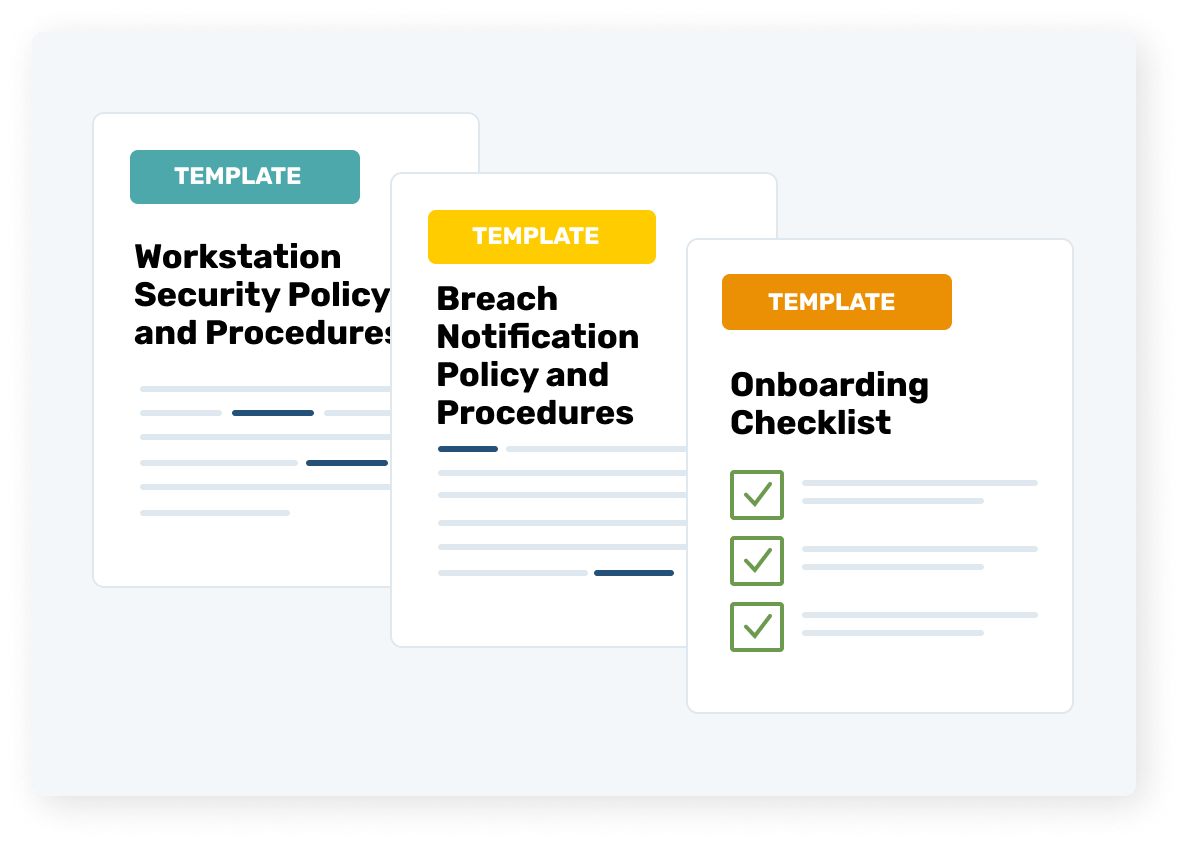 TEMPLATE

Workstation Security Policy and Procedures

TEMPLATE

Breach Notification Policy and Procedures

TEMPLATE

Onboarding Checklist